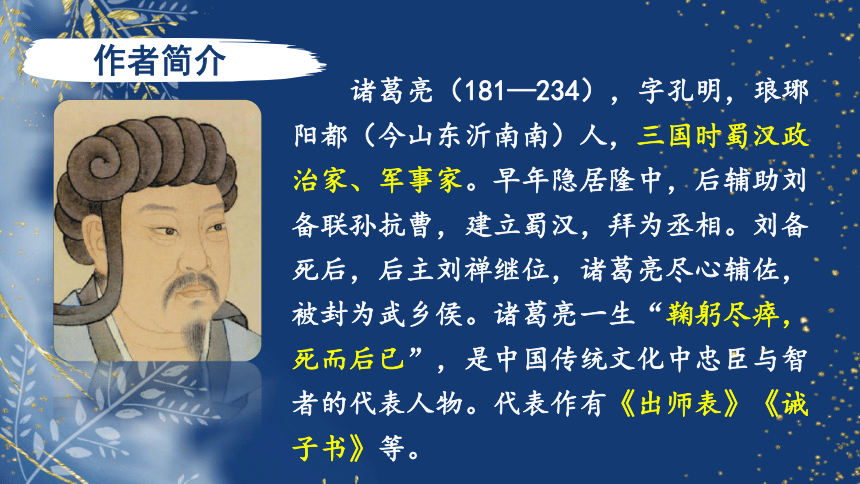 作者简介

诸葛亮（181—234），字孔明，琅琊阳都（今山东沂南南）人，三国时蜀汉政治家、军事家。早年隐居隆中，后辅助刘备联孙抗曹，建立蜀汉，拜为丞相。刘备死后，后主刘禅继位，诸葛亮尽心辅佐，被封为武乡侯。诸葛亮一生“鞠躬尽瘁，死而后已”，是中国传统文化中忠臣与智者的代表人物。代表作有《出师表》《诫子书》等。